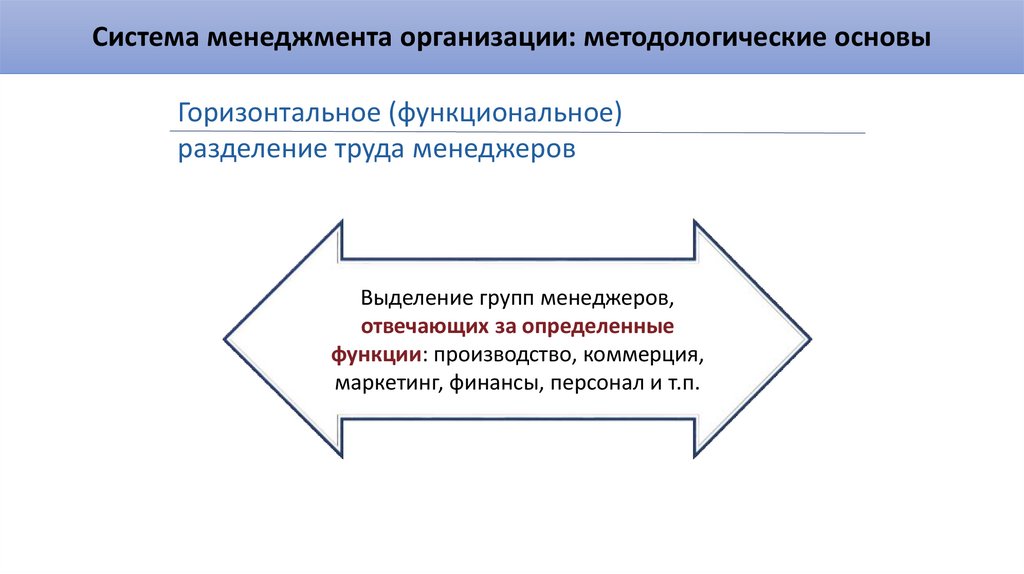 Система менеджмента организации: методологические основы

Горизонтальное (функциональное) разделение труда менеджеров

Выделение групп менеджеров, отвечающих за определенные функции: производство, коммерция, маркетинг, финансы, персонал и т.п.